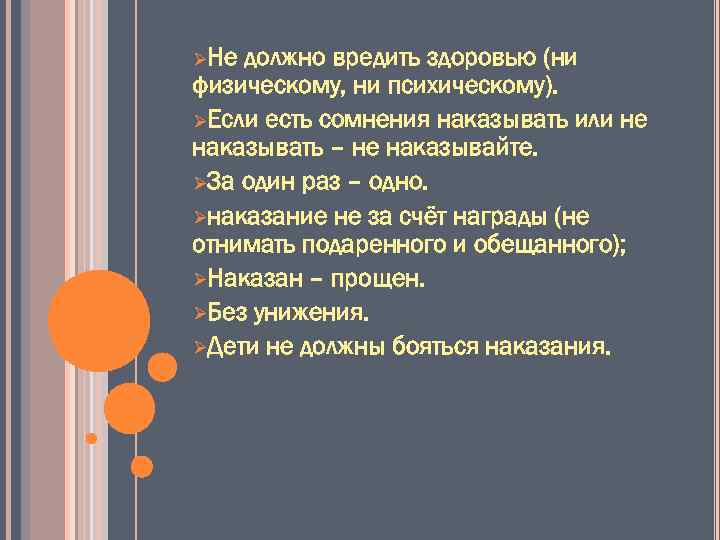 ➢Не должно вредить здоровью (ни физическому, ни психическому).

➢Если есть сомнения наказывать или не наказывать – не наказывайте.

➢За один раз – одно.

➢наказание не за счёт награды (не отнимать подаренного и обещанного);

➢Наказан – прощен.

➢Без унижения.

➢Дети не должны бояться наказания.